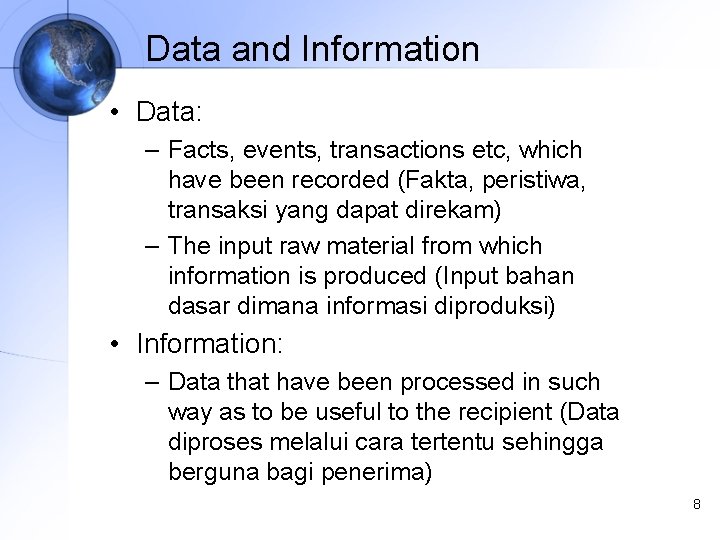 Data and Information

• Data:

– Facts, events, transactions etc, which have been recorded (Fakta, peristiwa, transaksi yang dapat direkam)

– The input raw material from which information is produced (Input bahan dasar dimana informasi diproduksi)

• Information:

– Data that have been processed in such way as to be useful to the recipient (Data diproses melalui cara tertentu sehingga berguna bagi penerima)

8